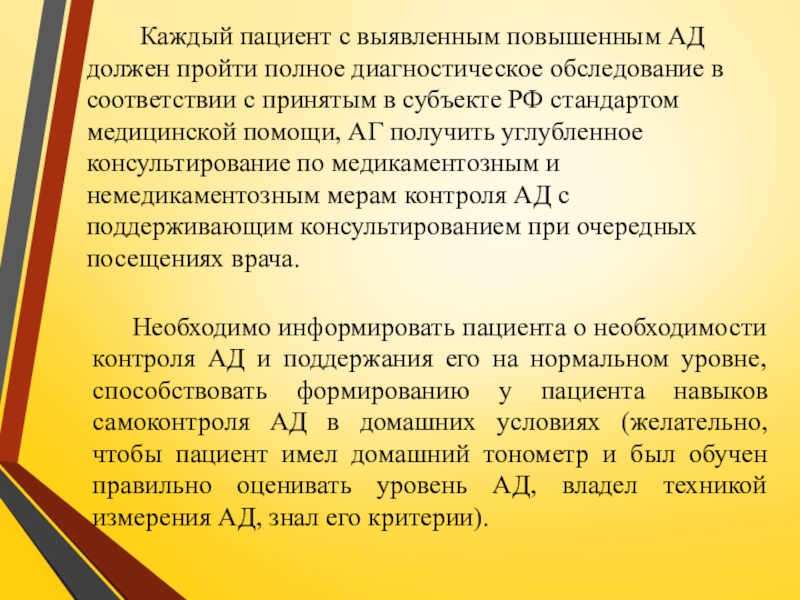 Каждый пациент с выявленным повышенным АД должен пройти полное диагностическое обследование в соответствии с принятым в субъекте РФ стандартом медицинской помощи, АГ получить углубленное консультирование по медикаментозным и немедикаментозным мерам контроля АД с поддерживающим консультированием при очередных посещениях врача.

Необходимо информировать пациента о необходимости контроля АД и поддержания его на нормальном уровне, способствовать формированию у пациента навыков самоконтроля АД в домашних условиях (желательно, чтобы пациент имел домашний тонометр и был обучен правильно оценивать уровень АД, владел техникой измерения АД, знал его критерии).